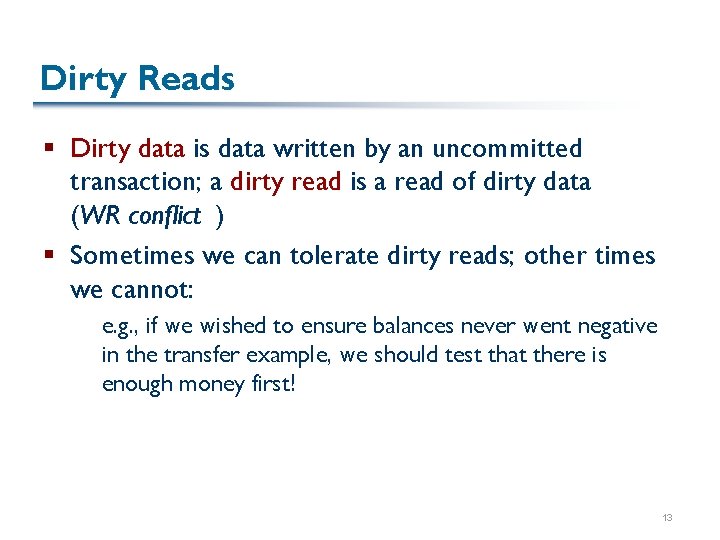 Dirty Reads

▪ Dirty data is data written by an uncommitted transaction; a dirty read is a read of dirty data (WR conflict )

▪ Sometimes we can tolerate dirty reads; other times we cannot:

e.g., if we wished to ensure balances never went negative in the transfer example, we should test that there is enough money first!

13